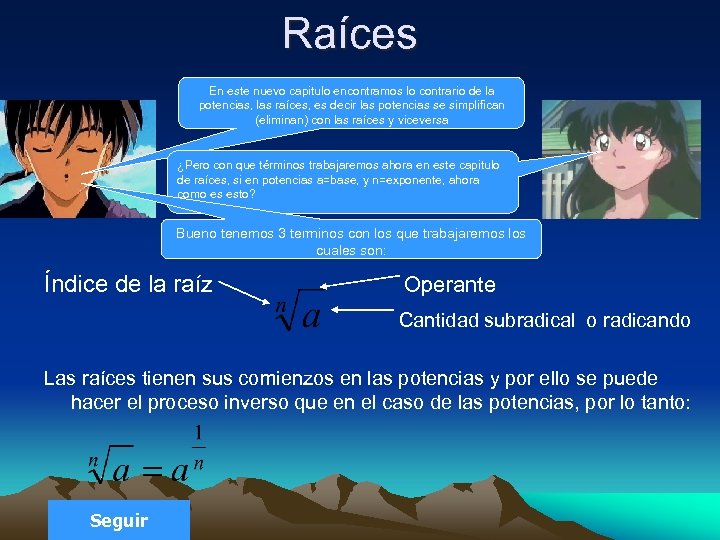 Raíces

En este nuevo capitulo encontramos lo contrario de la potencias, las raíces, es decir las potencias se simplifican (eliminan) con las raíces y viceversa

¿Pero con que términos trabajaremos ahora en este capitulo de raíces, si en potencias a=base, y n=exponente, ahora como es esto?

Bueno tenemos 3 terminos con los que trabajaremos los cuales son:

Índice de la raíz

$\sqrt[n]{a}$

Operante

Cantidad subradical o radicando

Las raíces tienen sus comienzos en las potencias y por ello se puede hacer el proceso inverso que en el caso de las potencias, por lo tanto:

$\sqrt[n]{a} = a^{\frac{1}{n}}$

Seguir